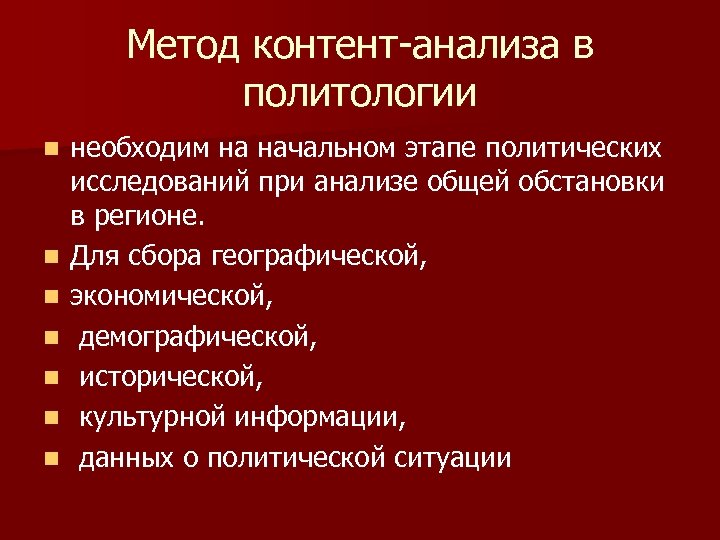 Метод контент-анализа в политологии

- необходим на начальном этапе политических исследований при анализе общей обстановки в регионе.
- Для сбора географической,
- экономической,
- демографической,
- исторической,
- культурной информации,
- данных о политической ситуации